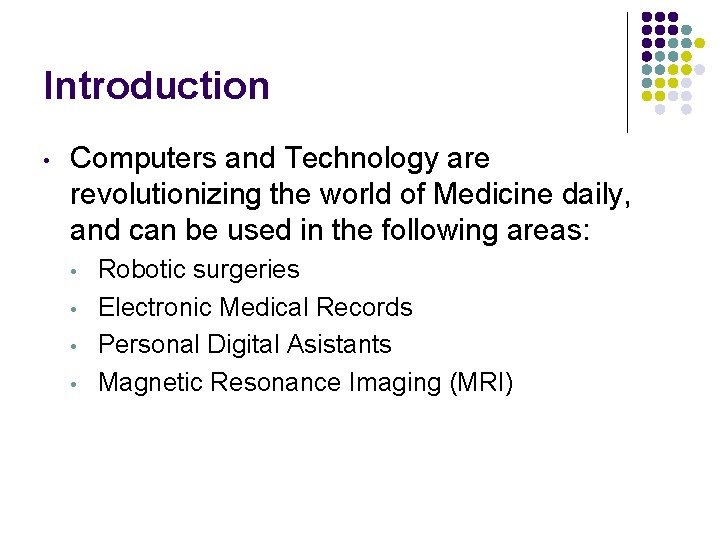 Introduction

• Computers and Technology are revolutionizing the world of Medicine daily, and can be used in the following areas:
 • Robotic surgeries
 • Electronic Medical Records
 • Personal Digital Asistants
 • Magnetic Resonance Imaging (MRI)